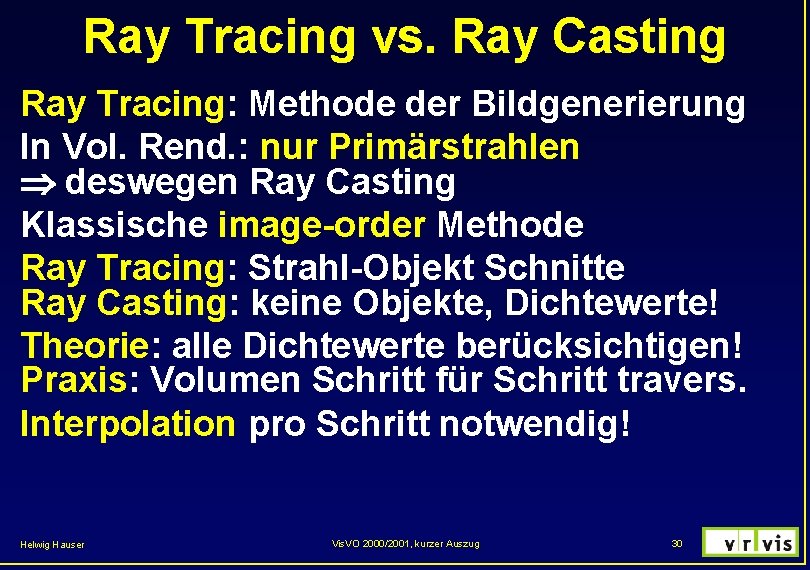 Ray Tracing vs. Ray Casting

Ray Tracing: Methode der Bildgenerierung

In Vol. Rend.: nur Primärstrahlen
$\Rightarrow$ deswegen Ray Casting

Klassische image-order Methode

Ray Tracing: Strahl-Objekt Schnitte
Ray Casting: keine Objekte, Dichtewerte!

Theorie: alle Dichtewerte berücksichtigen!
Praxis: Volumen Schritt für Schritt travers.

Interpolation pro Schritt notwendig!

Helwig Hauser

VisVO 2000/2001, kurzer Auszug

30

vr vis